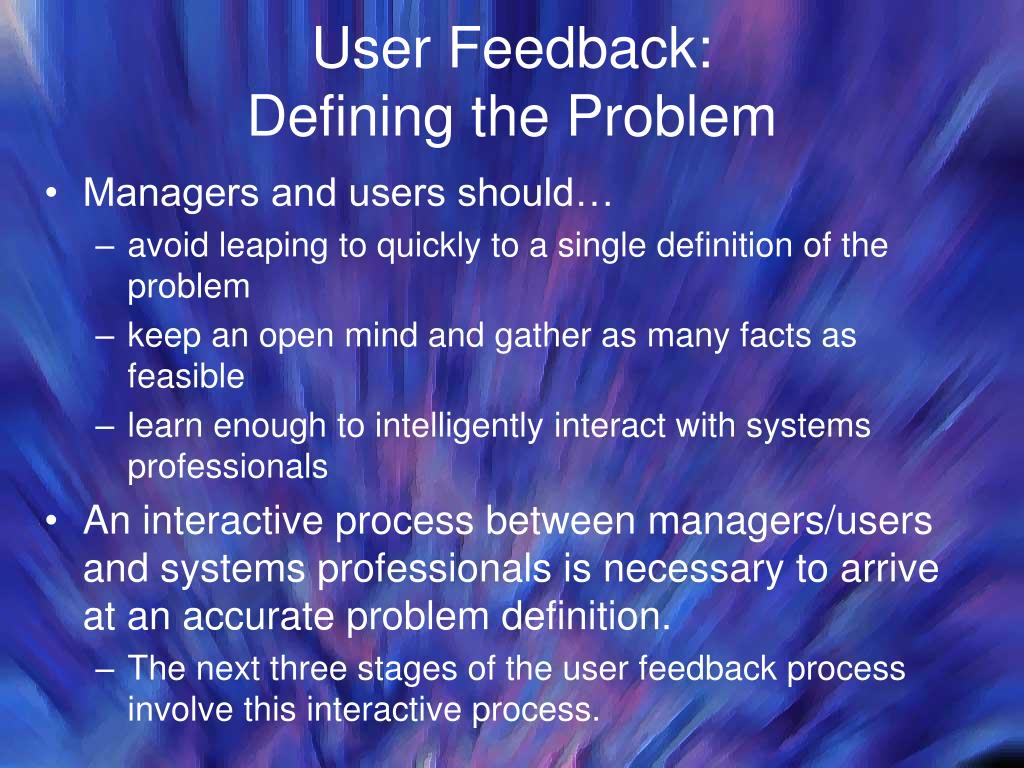 User Feedback:
Defining the Problem

• Managers and users should…
– avoid leaping to quickly to a single definition of the problem
– keep an open mind and gather as many facts as feasible
– learn enough to intelligently interact with systems professionals

• An interactive process between managers/users and systems professionals is necessary to arrive at an accurate problem definition.
– The next three stages of the user feedback process involve this interactive process.